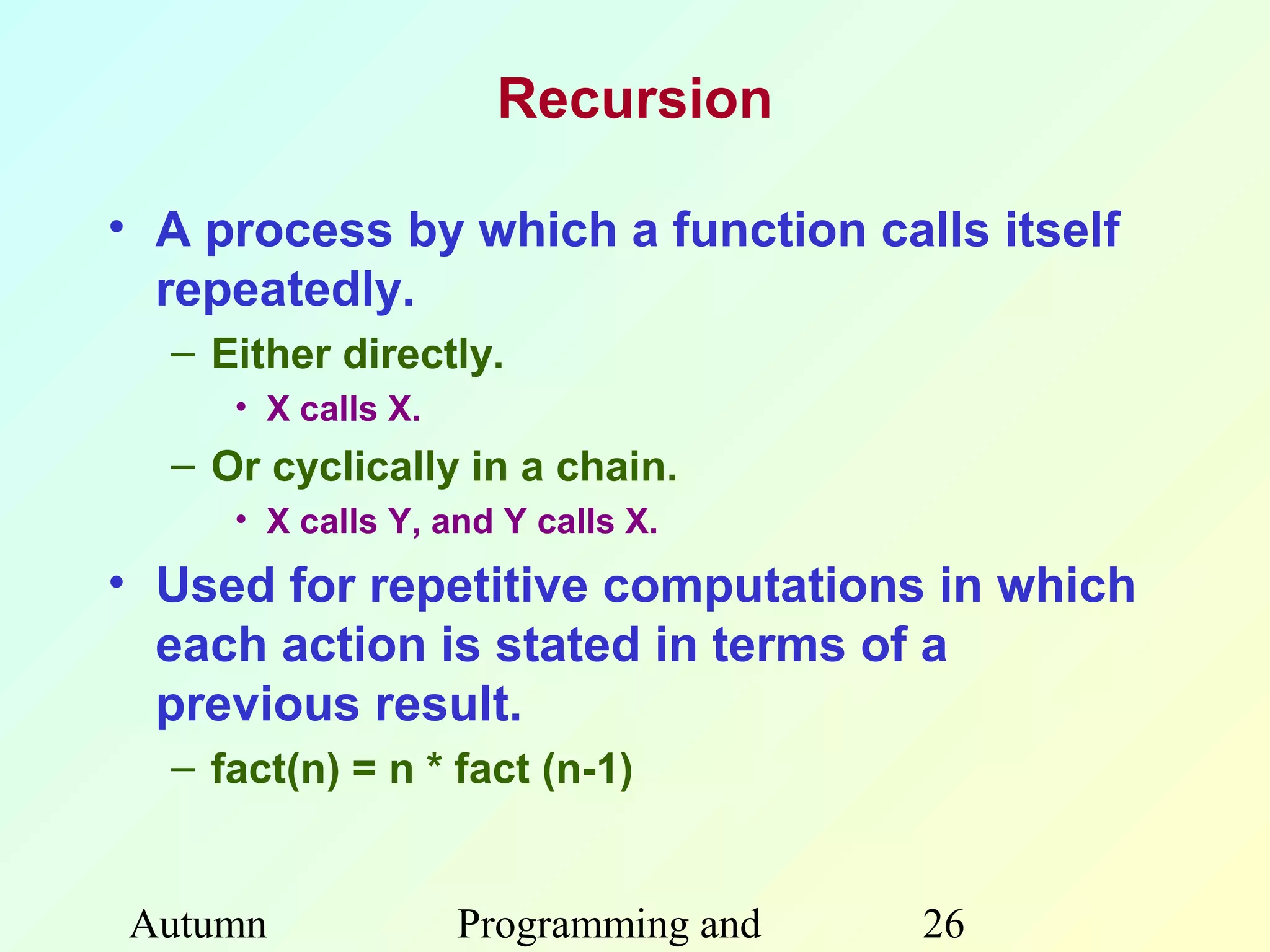 Recursion

• A process by which a function calls itself repeatedly.
– Either directly.
• X calls X.
– Or cyclically in a chain.
• X calls Y, and Y calls X.

• Used for repetitive computations in which each action is stated in terms of a previous result.
– fact(n) = n * fact (n-1)

Autumn Programming and 26